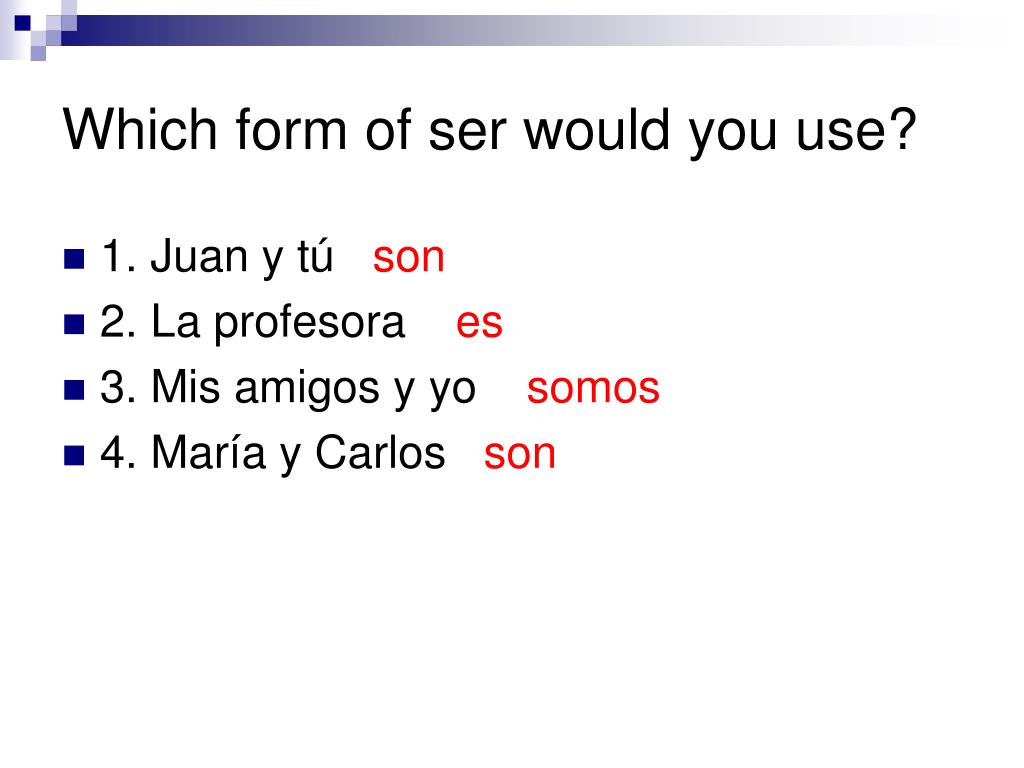 Which form of ser would you use?

1. Juan y tú son
2. La profesora es
3. Mis amigos y yo somos
4. María y Carlos son